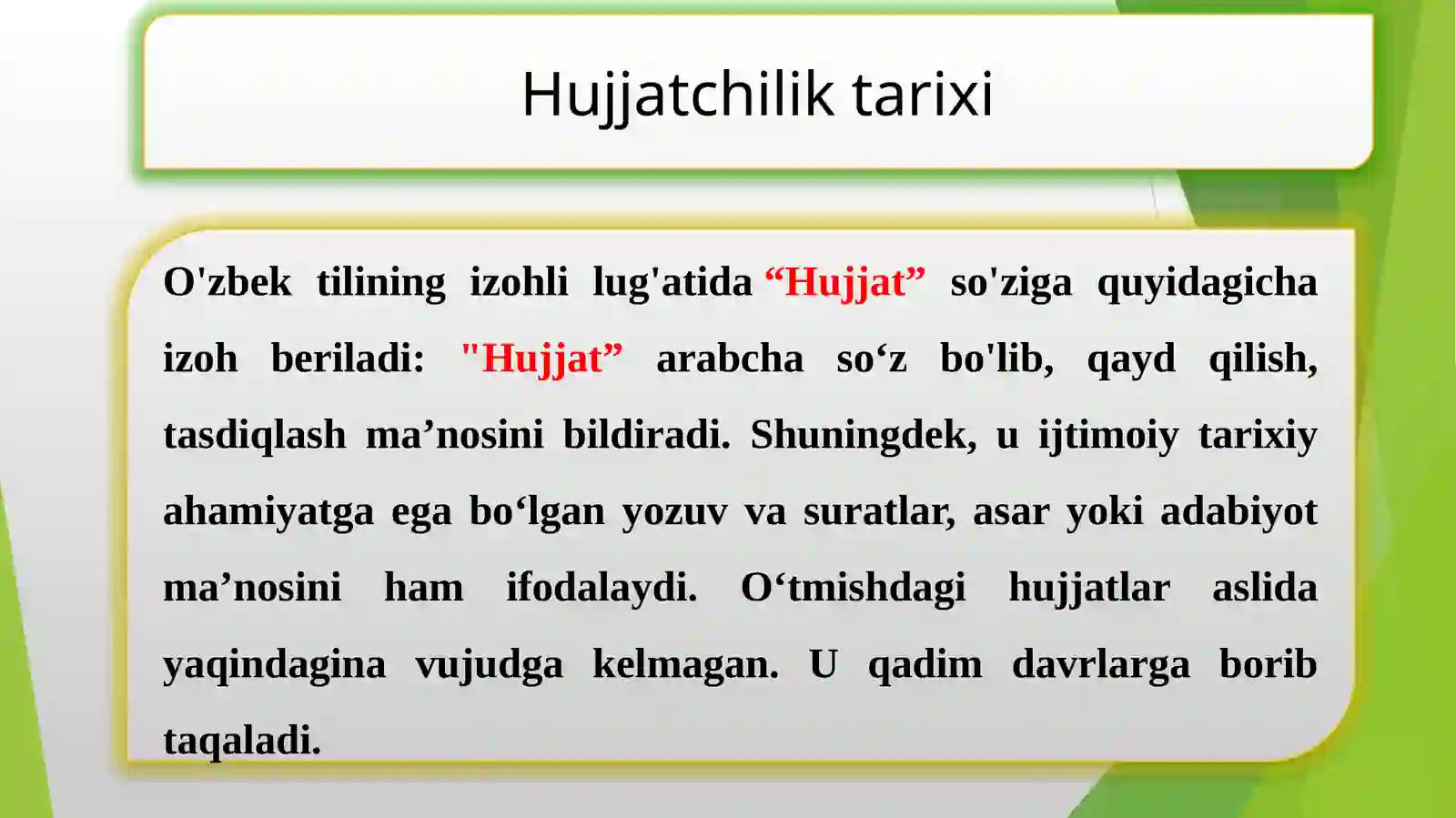 Hujjatchilik tarixi

O'zbek tilining izohli lug'atida “Hujjat” so'ziga quyidagicha izoh beriladi: "Hujjat” arabcha so‘z bo'lib, qayd qilish, tasdiqlash ma’nosini bildiradi. Shuningdek, u ijtimoiy tarixiy ahamiyatga ega bo‘lgan yozuv va suratlar, asar yoki adabiyot ma’nosini ham ifodalaydi. O‘tmishdagi hujjatlar aslida yaqindagina vujudga kelmagan. U qadim davrlarga borib taqaladi.